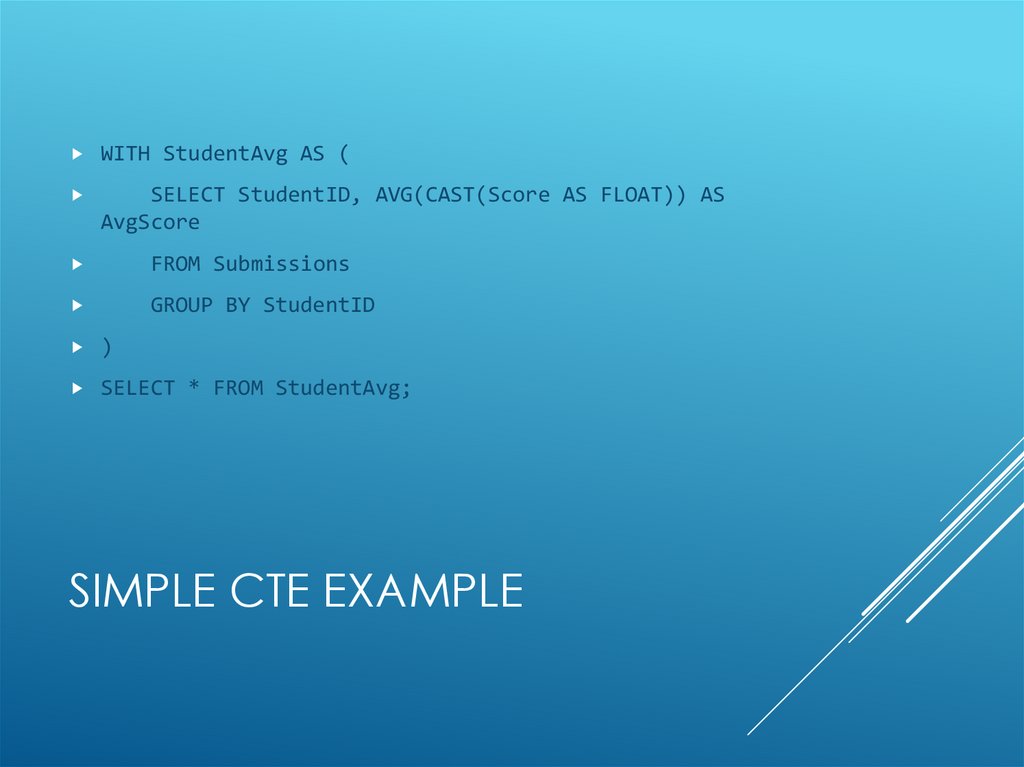 WITH StudentAvg AS (

SELECT StudentID, AVG(CAST(Score AS FLOAT)) AS AvgScore

FROM Submissions

GROUP BY StudentID

)

SELECT * FROM StudentAvg;

SIMPLE CTE EXAMPLE